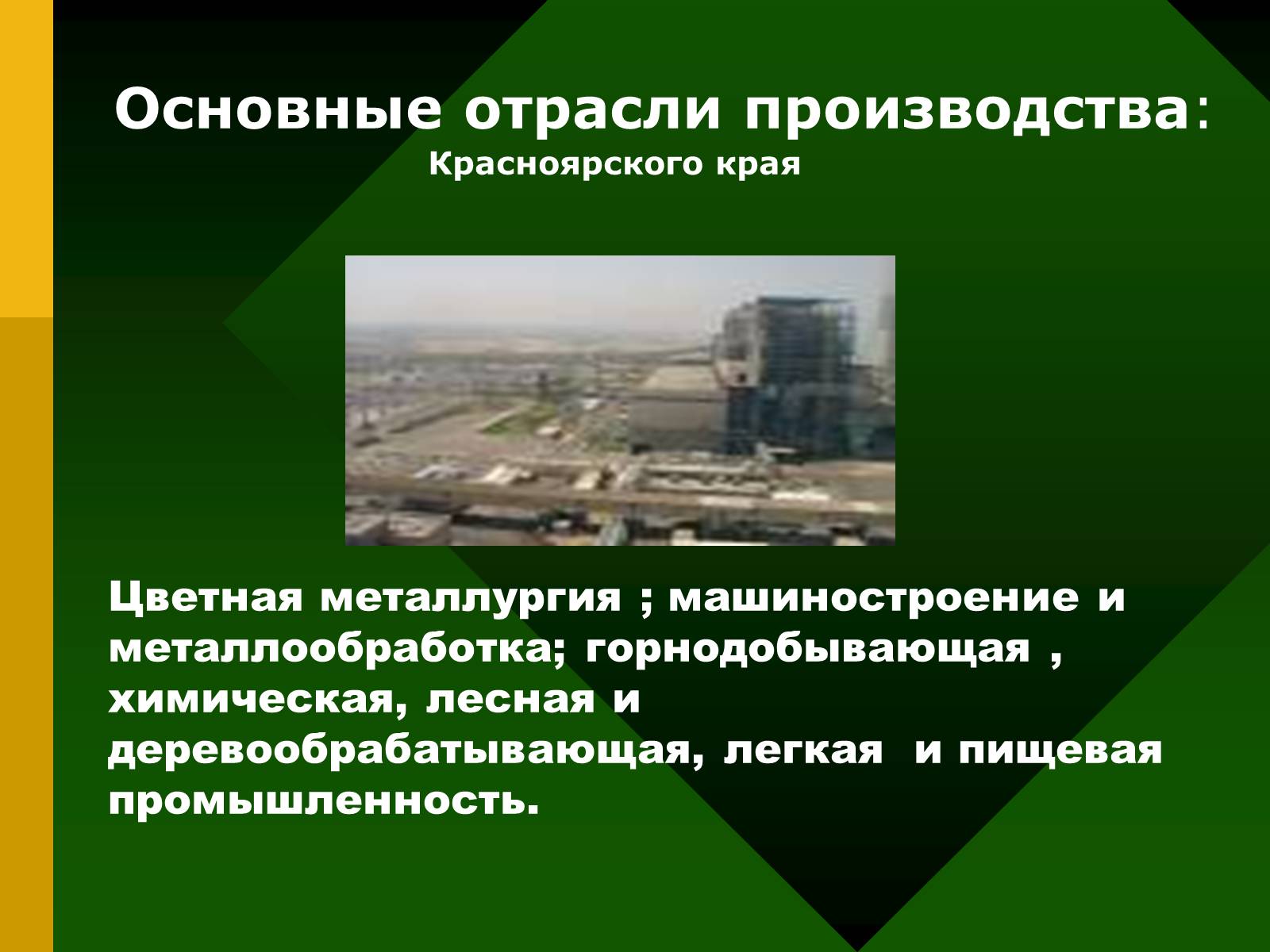 Основные отрасли производства:
Красноярского края

Цветная металлургия ; машиностроение и металлообработка; горнодобывающая , химическая, лесная и деревообрабатывающая, легкая  и пищевая промышленность.